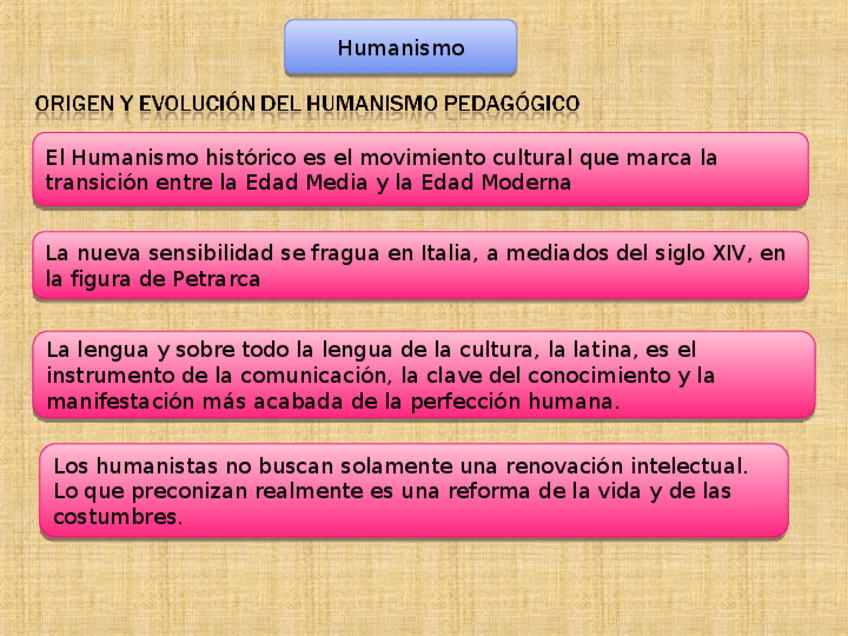 Humanismo

ORIGEN Y EVOLUCIÓN DEL HUMANISMO PEDAGÓGICO

El Humanismo histórico es el movimiento cultural que marca la transición entre la Edad Media y la Edad Moderna

La nueva sensibilidad se fragua en Italia, a mediados del siglo XIV, en la figura de Petrarca

La lengua y sobre todo la lengua de la cultura, la latina, es el instrumento de la comunicación, la clave del conocimiento y la manifestación más acabada de la perfección humana.

Los humanistas no buscan solamente una renovación intelectual. Lo que preconizan realmente es una reforma de la vida y de las costumbres.